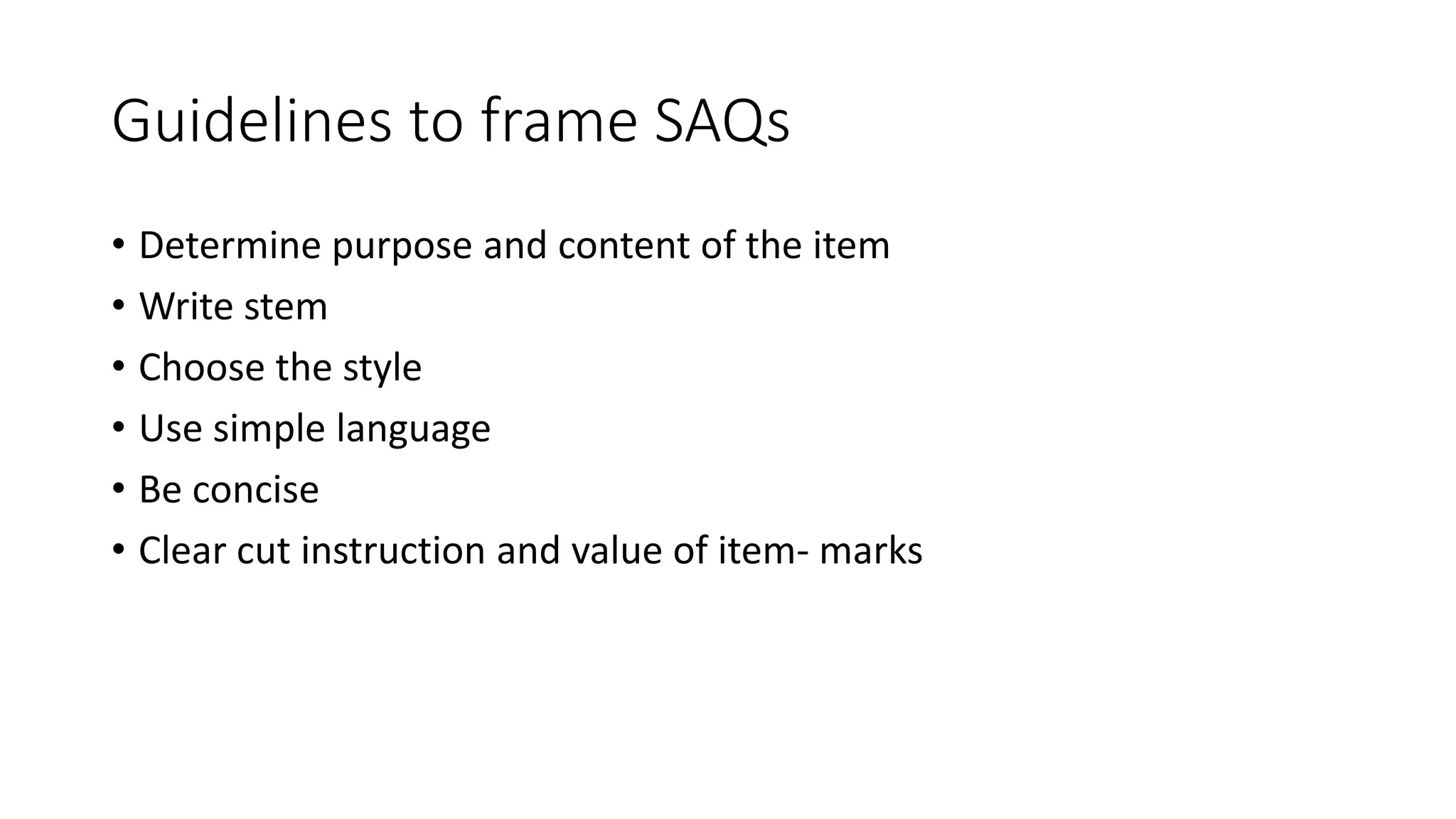 Guidelines to frame SAQs

• Determine purpose and content of the item
• Write stem
• Choose the style
• Use simple language
• Be concise
• Clear cut instruction and value of item- marks